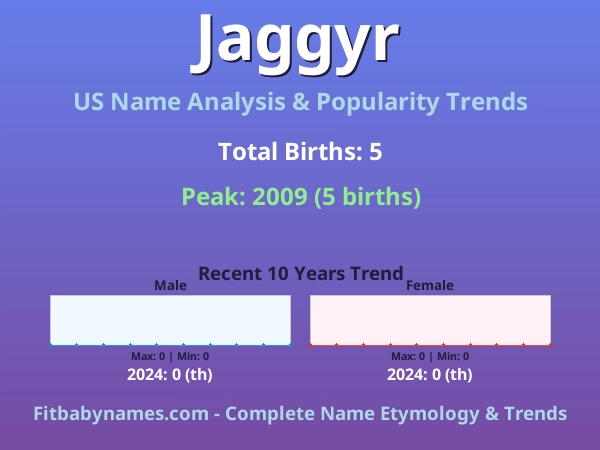 Jaggyr

US Name Analysis & Popularity Trends

Total Births: 5

Peak: 2009 (5 births)

Recent 10 Years Trend

Male

Max: 0 | Min: 0

2024: 0 (th)

Female

Max: 0 | Min: 0

2024: 0 (th)

Fitbabynames.com - Complete Name Etymology & Trends